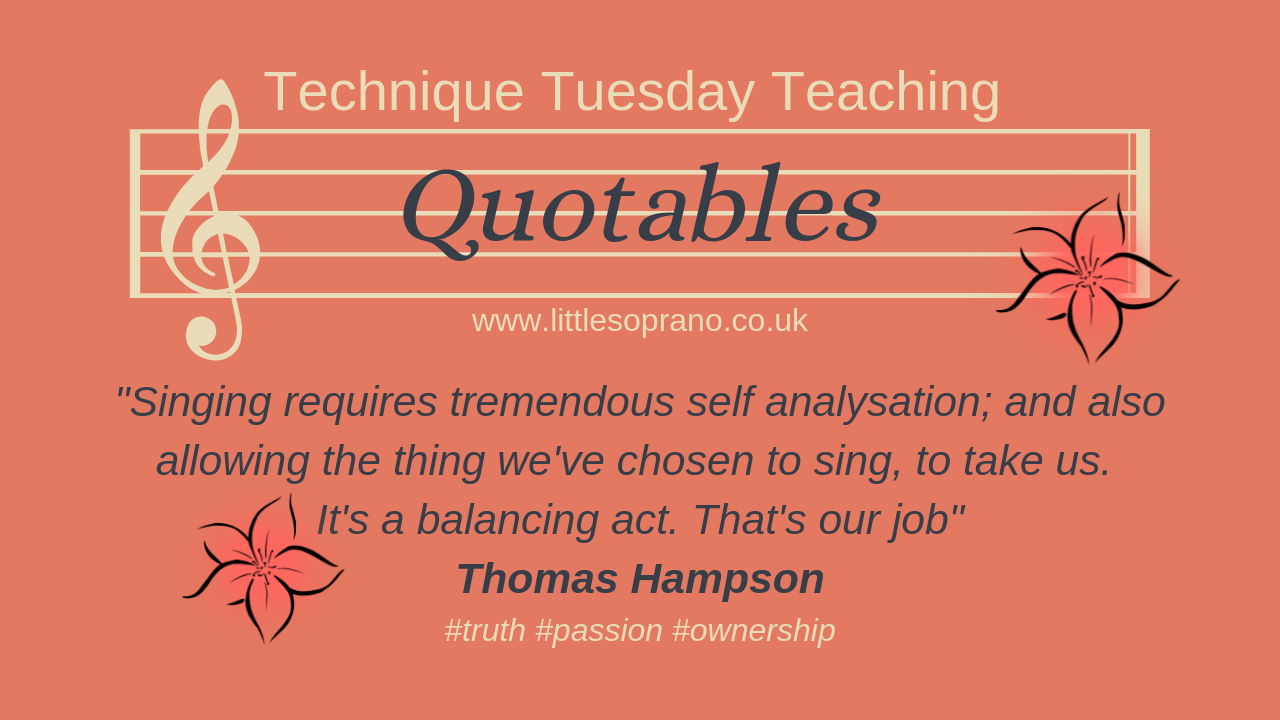 Technique Tuesday Teaching

Quotables

www.littlesoprano.co.uk

"Singing requires tremendous self analysation; and also allowing the thing we've chosen to sing, to take us. It's a balancing act. That's our job"

Thomas Hampson

#truth #passion #ownership